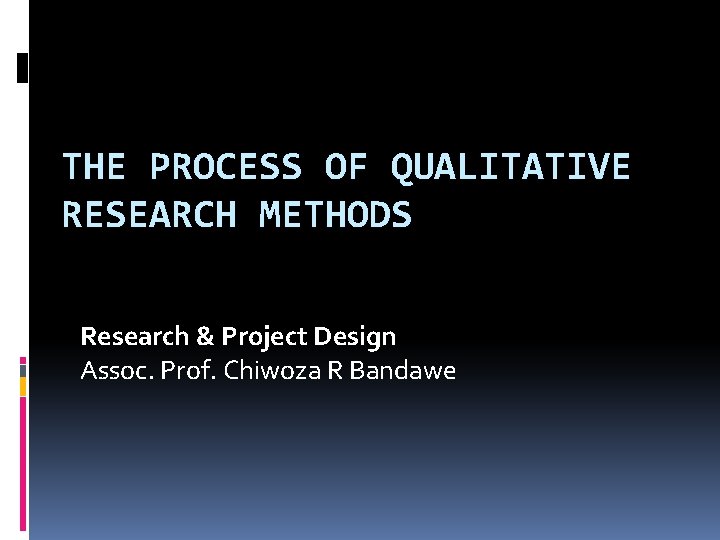 THE PROCESS OF QUALITATIVE RESEARCH METHODS

Research & Project Design
Assoc. Prof. Chiwoza R Bandawe